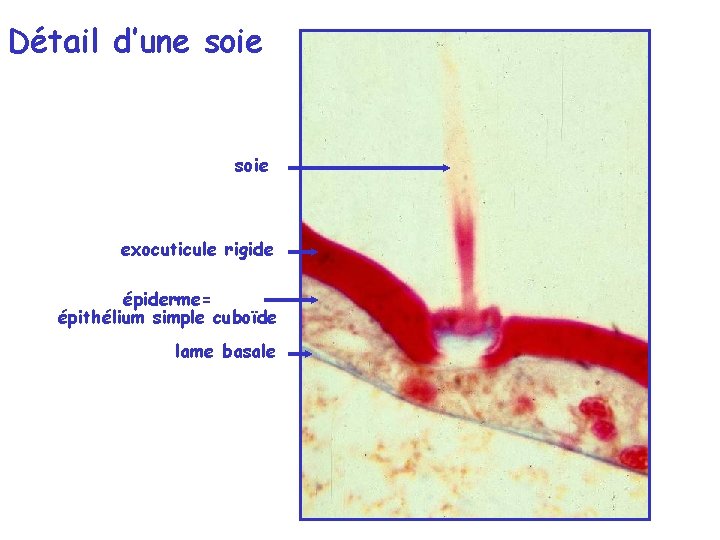 Détail d'une soie

soie

exocuticule rigide

épiderme=
épithélium simple cuboïde

lame basale